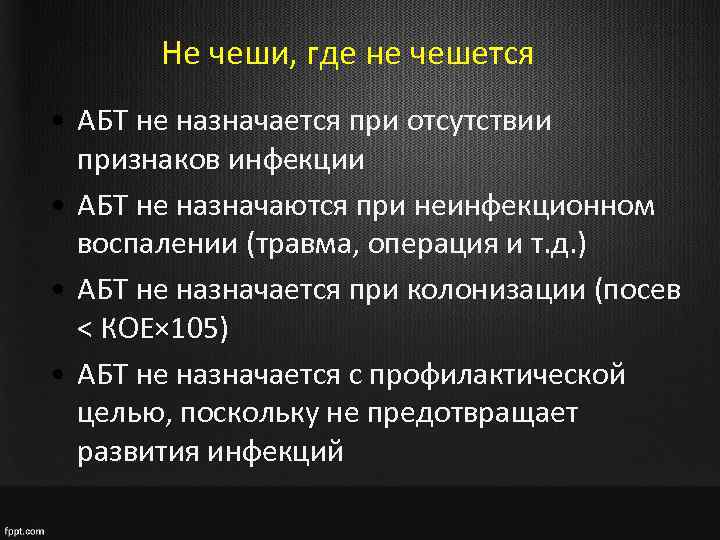 Не чеши, где не чешется

• АБТ не назначается при отсутствии признаков инфекции
• АБТ не назначаются при неинфекционном воспалении (травма, операция и т.д.)
• АБТ не назначается при колонизации (посев < КОЕ×105)
• АБТ не назначается с профилактической целью, поскольку не предотвращает развития инфекций

fppt.com